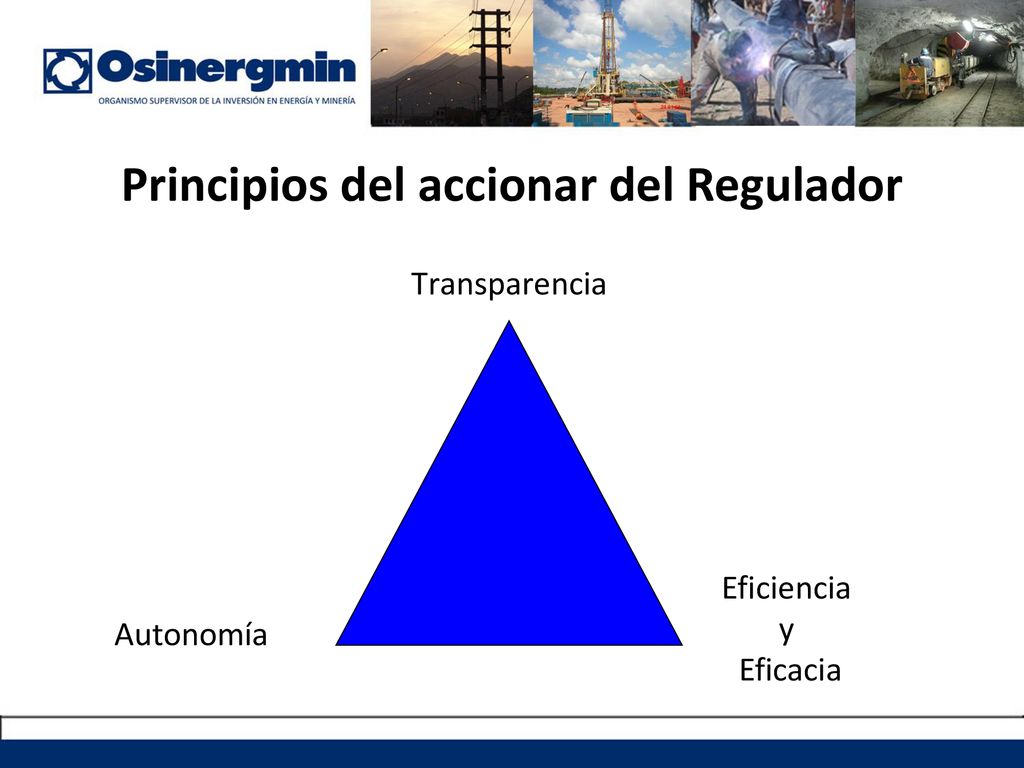 Osinergmin
ORGANISMO SUPERVISOR DE LA INVERSIÓN EN ENERGÍA Y MINERÍA

Principios del accionar del Regulador

Transparencia

Autonomía

Eficiencia
y
Eficacia